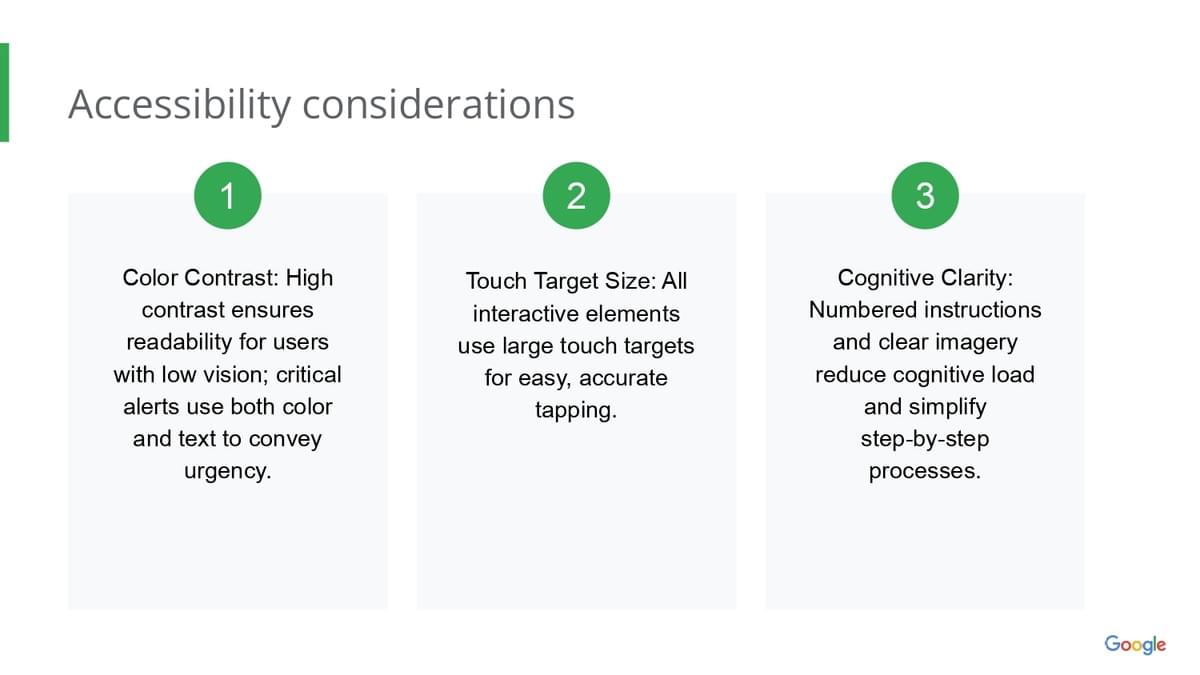 Accessibility considerations

1

Color Contrast: High contrast ensures readability for users with low vision; critical alerts use both color and text to convey urgency.

2

Touch Target Size: All interactive elements use large touch targets for easy, accurate tapping.

3

Cognitive Clarity: Numbered instructions and clear imagery reduce cognitive load and simplify step-by-step processes.

Google